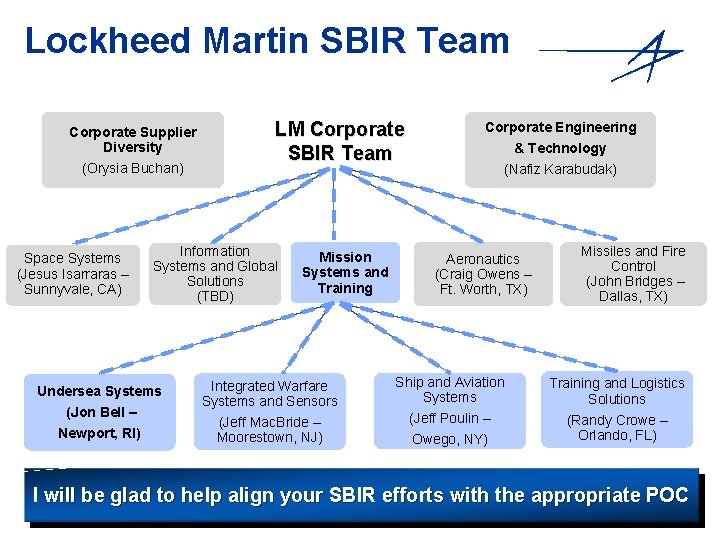 Lockheed Martin SBIR Team

Corporate Supplier Diversity
(Orysia Buchan)

LM Corporate SBIR Team

Corporate Engineering & Technology
(Nafiz Karabudak)

Space Systems
(Jesus Isarraras – Sunnyvale, CA)

Information Systems and Global Solutions
(TBD)

Mission Systems and Training

Aeronautics
(Craig Owens – Ft. Worth, TX)

Missiles and Fire Control
(John Bridges – Dallas, TX)

Undersea Systems
(Jon Bell – Newport, RI)

Integrated Warfare Systems and Sensors
(Jeff MacBride – Moorestown, NJ)

Ship and Aviation Systems
(Jeff Poulin – Owego, NY)

Training and Logistics Solutions
(Randy Crowe – Orlando, FL)

I will be glad to help align your SBIR efforts with the appropriate POC